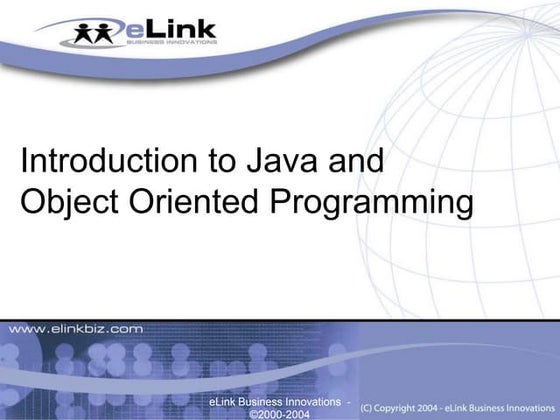 eLink
BUSINESS INNOVATIONS

Introduction to Java and Object Oriented Programming

www.elinkbiz.com

eLink Business Innovations - ©2000-2004

(C) Copyright 2004 - eLink Business Innovations